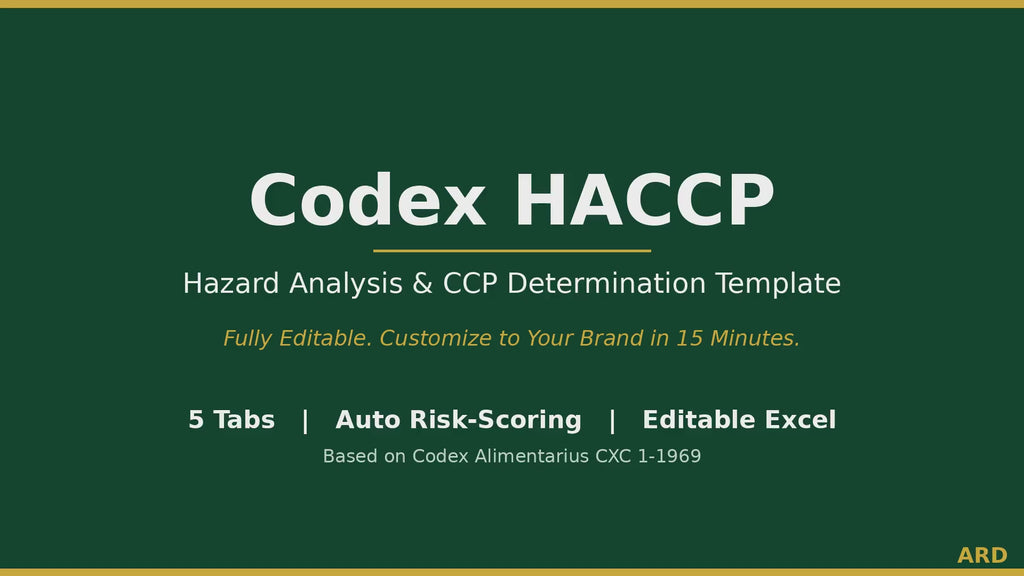 Codex HACCP

Hazard Analysis & CCP Determination Template

Fully Editable. Customize to Your Brand in 15 Minutes.

5 Tabs | Auto Risk-Scoring | Editable Excel

Based on Codex Alimentarius CXC 1-1969

ARD